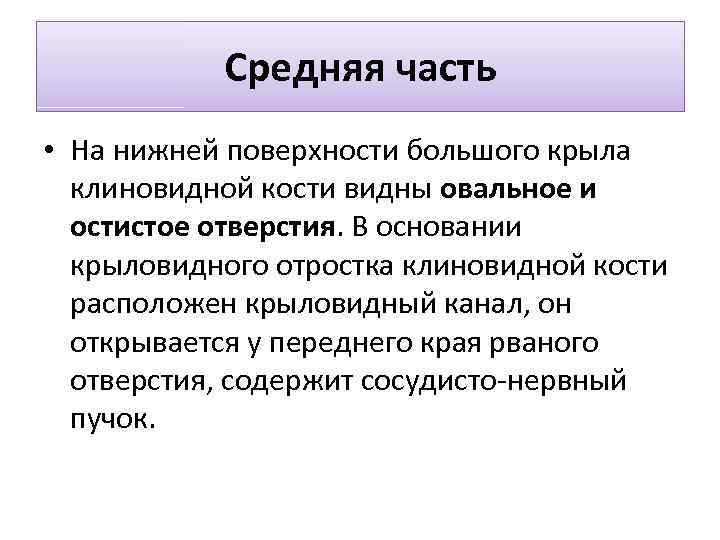 Средняя часть

• На нижней поверхности большого крыла клиновидной кости видны овальное и остистое отверстия. В основании крыловидного отростка клиновидной кости расположен крыловидный канал, он открывается у переднего края рваного отверстия, содержит сосудисто-нервный пучок.